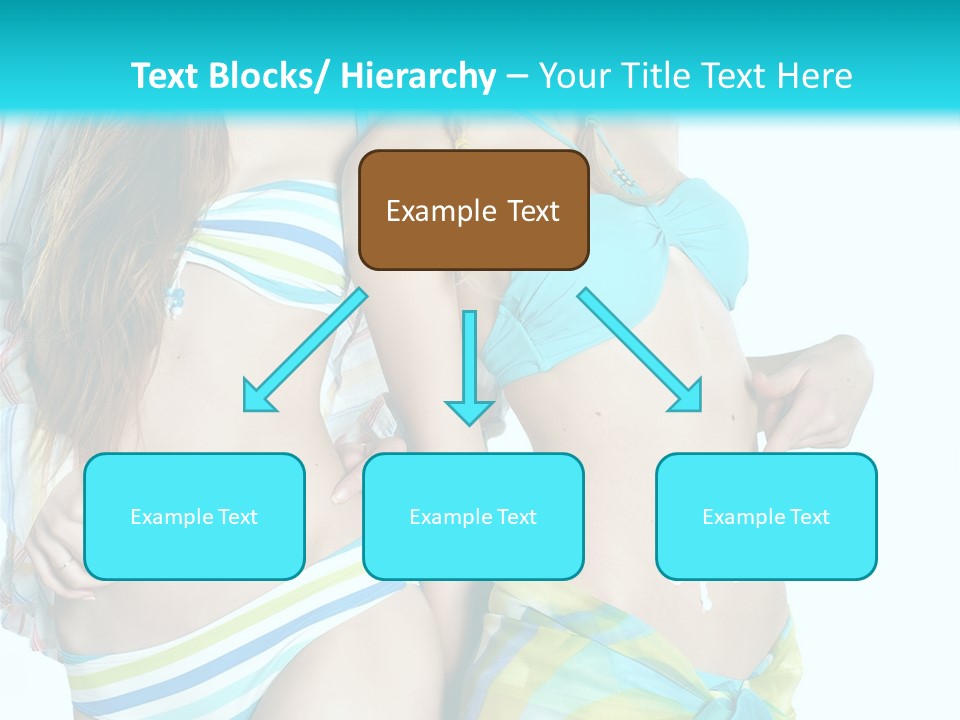 Text Blocks/ Hierarchy – Your Title Text Here

Example Text

Example Text

Example Text

Example Text